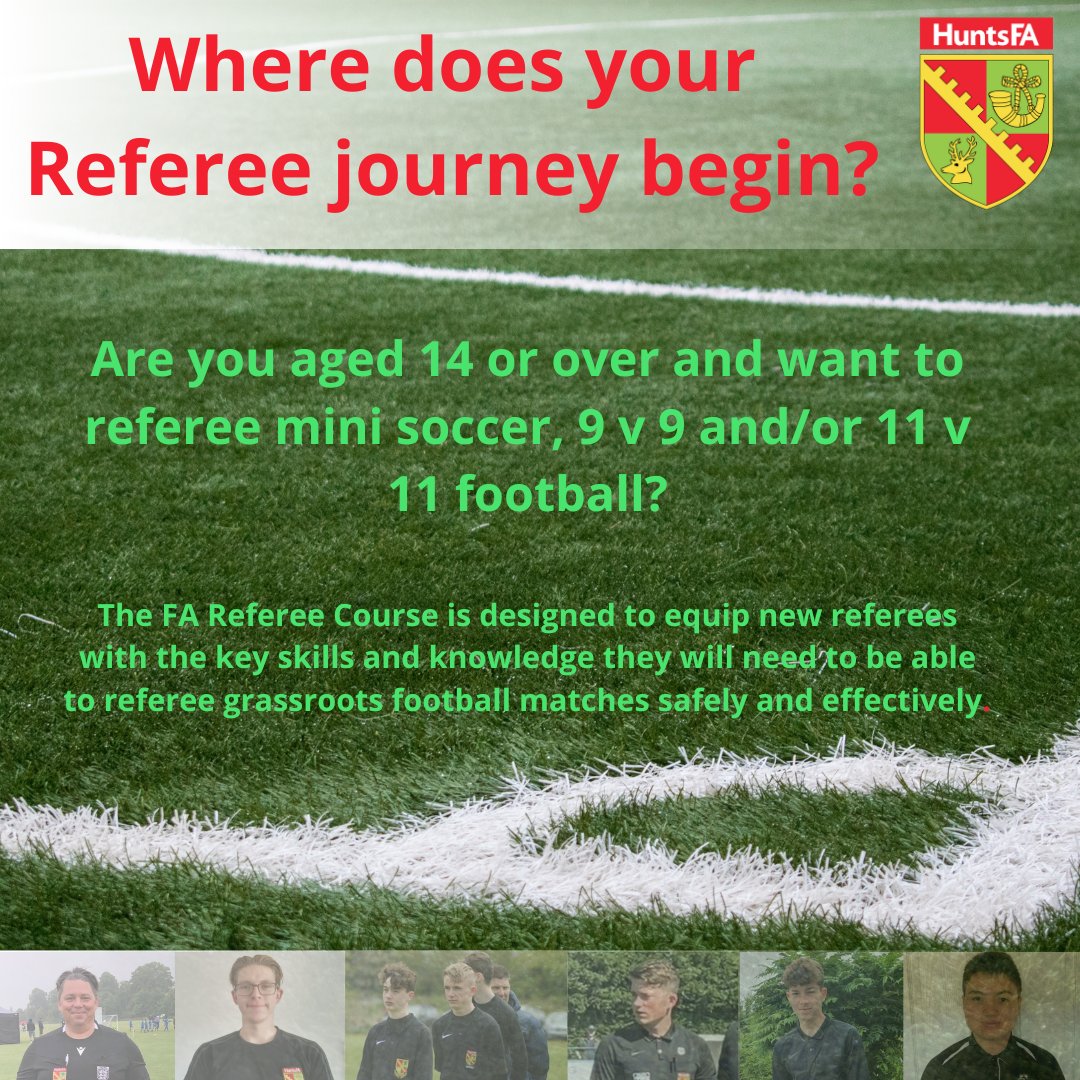 Where does your Referee journey begin?

HuntsFA

Are you aged 14 or over and want to referee mini soccer, 9 v 9 and/or 11 v 11 football?

The FA Referee Course is designed to equip new referees with the key skills and knowledge they will need to be able to referee grassroots football matches safely and effectively.